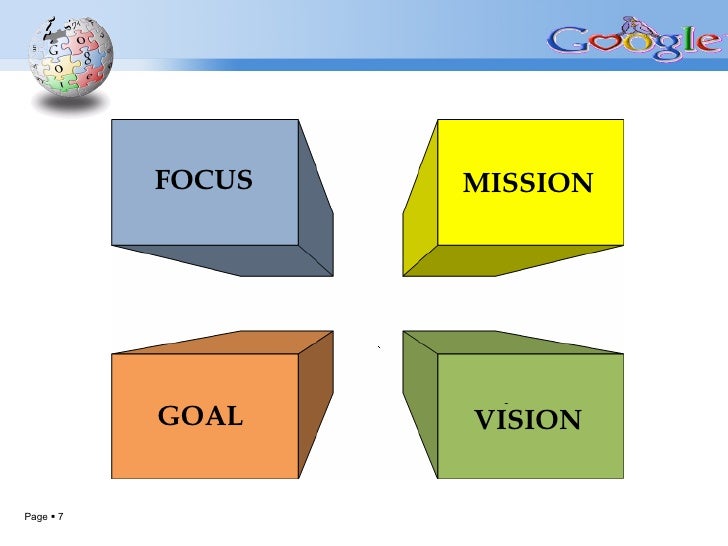 Google

FOCUS

MISSION

GOAL

VISION

Page ▪ 7